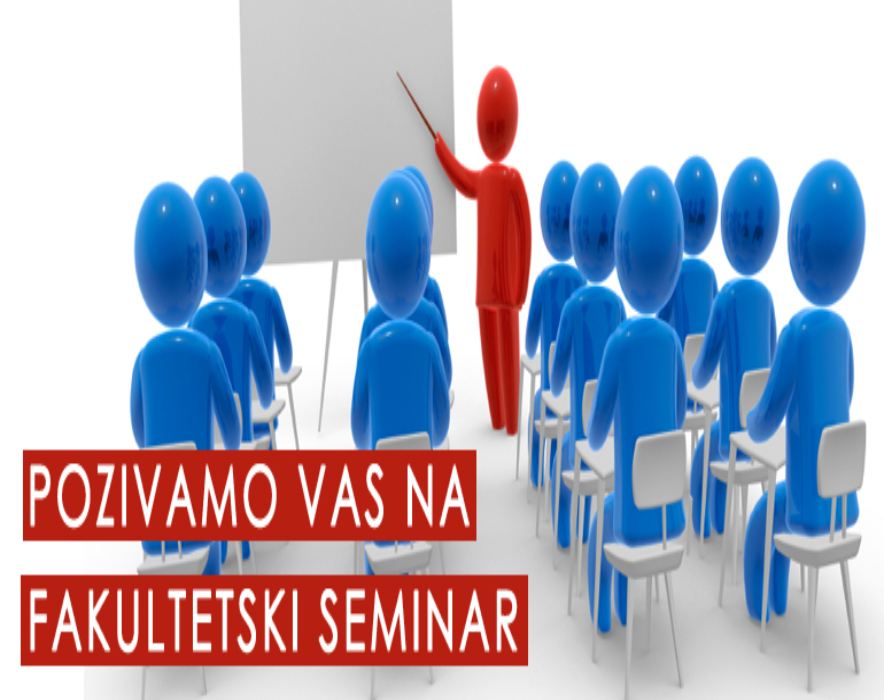 POZIVAMO VAS NA
FAKULTETSKI SEMINAR